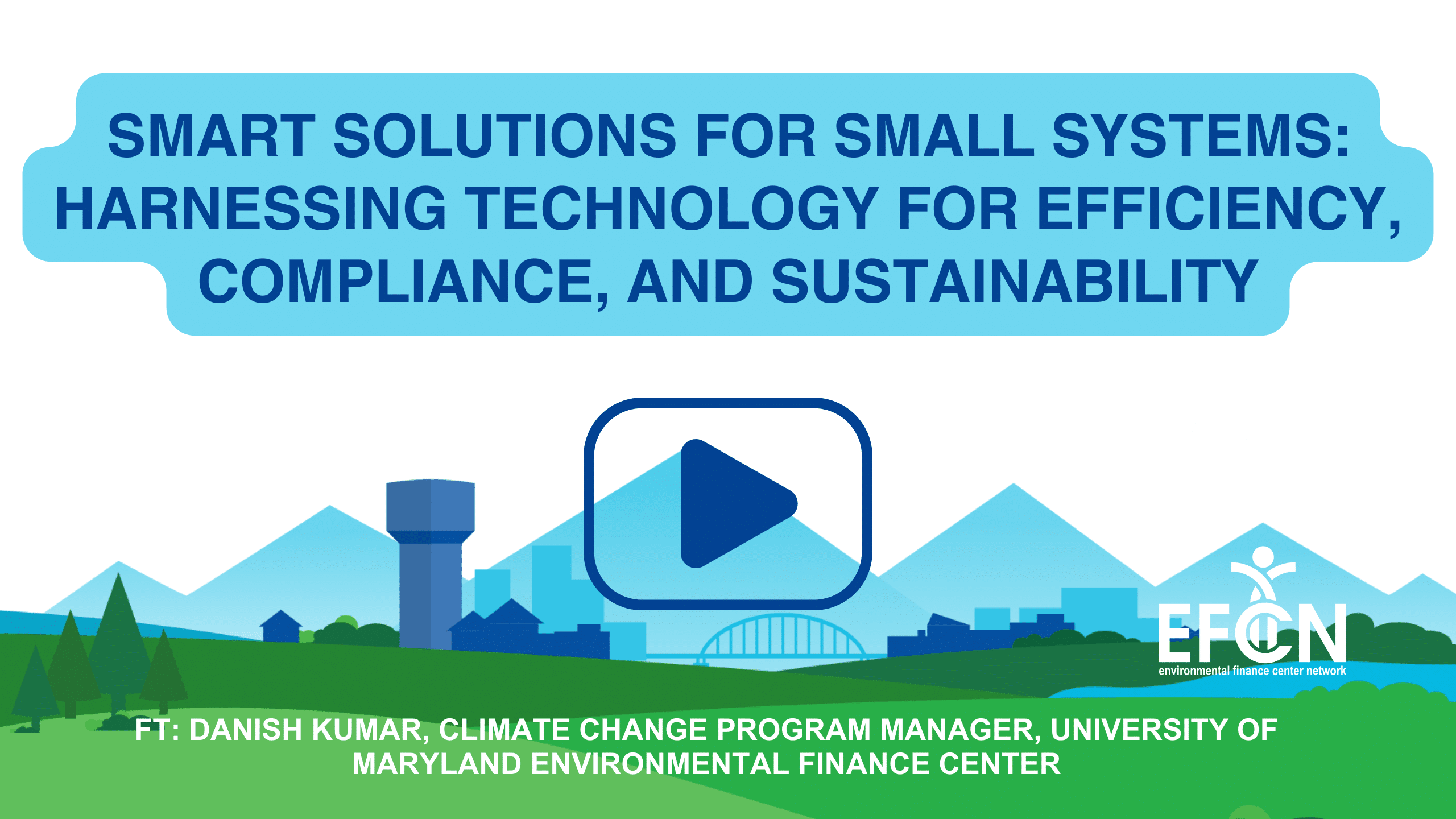 SMART SOLUTIONS FOR SMALL SYSTEMS: HARNESSING TECHNOLOGY FOR EFFICIENCY, COMPLIANCE, AND SUSTAINABILITY

EFCN
environmental finance center network

FT: DANISH KUMAR, CLIMATE CHANGE PROGRAM MANAGER, UNIVERSITY OF MARYLAND ENVIRONMENTAL FINANCE CENTER